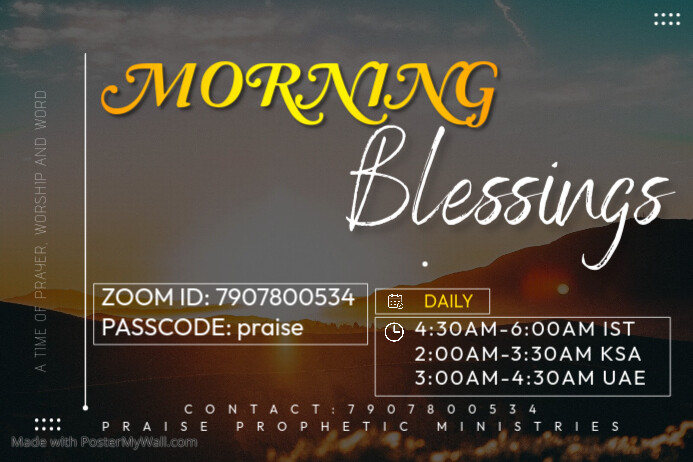 A TIME OF PRAYER, WORSHIP AND WORD

MORNING
Blessings

ZOOM ID: 7907800534
PASSCODE: praise

DAILY
4:30AM-6:00AM IST
2:00AM-3:30AM KSA
3:00AM-4:30AM UAE

CONTACT:7907800534
PRAISE PROPHETIC MINISTRIES

Made with PosterMyWall.com